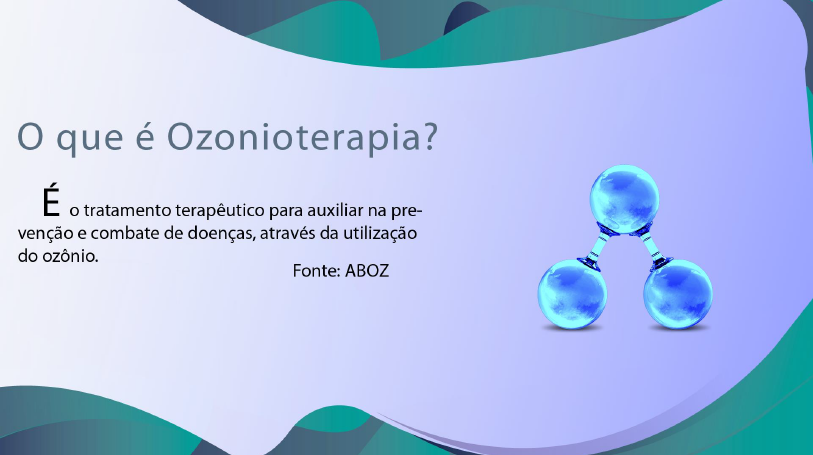 O que é Ozonioterapia?

É o tratamento terapêutico para auxiliar na prevenção e combate de doenças, através da utilização do ozônio.

Fonte: ABOZ